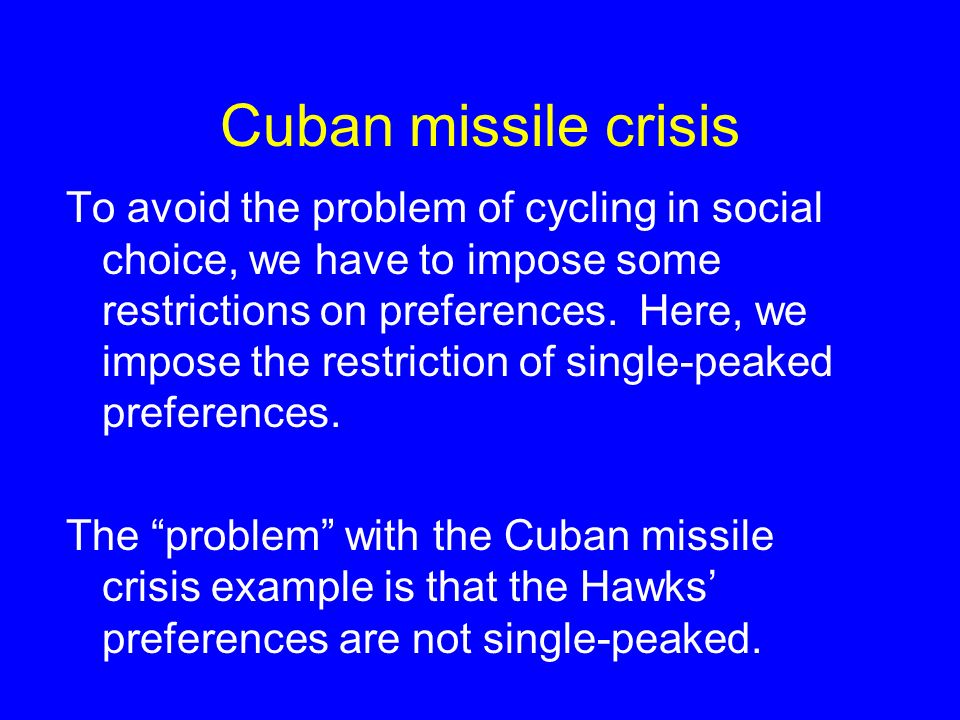 Cuban missile crisis

To avoid the problem of cycling in social choice, we have to impose some restrictions on preferences.  Here, we impose the restriction of single-peaked preferences.

The “problem” with the Cuban missile crisis example is that the Hawks’ preferences are not single-peaked.